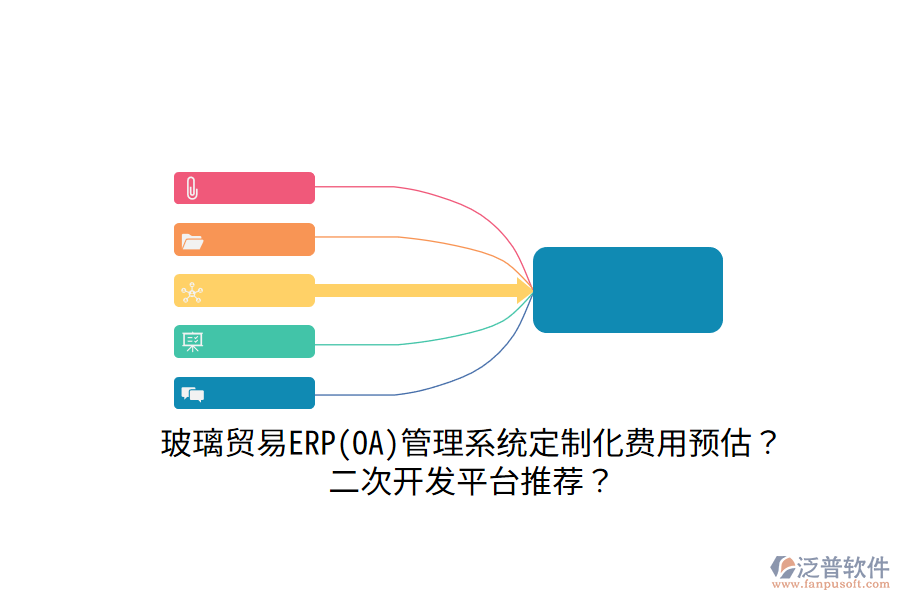 玻璃贸易ERP(OA)管理系统定制化费用预估？
二次开发平台推荐？

泛普软件
www.fanpusoft.com